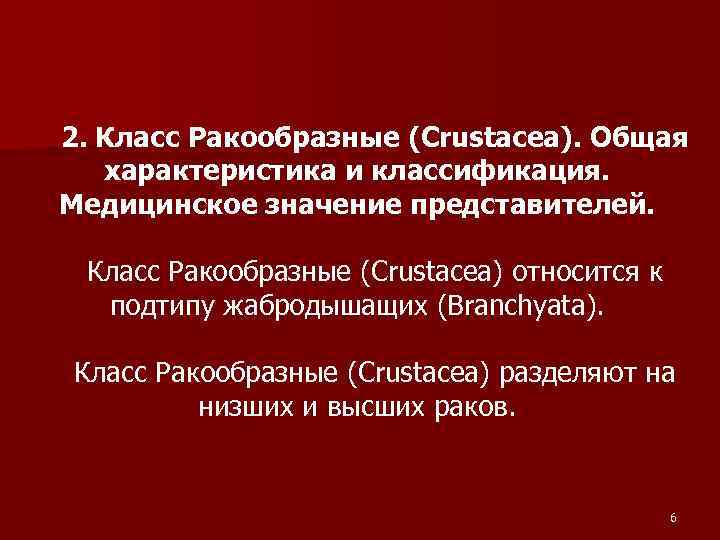 2. Класс Ракообразные (Crustacea). Общая характеристика и классификация. Медицинское значение представителей.

Класс Ракообразные (Crustacea) относится к подтипу жабродышащих (Branchyata).

Класс Ракообразные (Crustacea) разделяют на низших и высших раков.

6